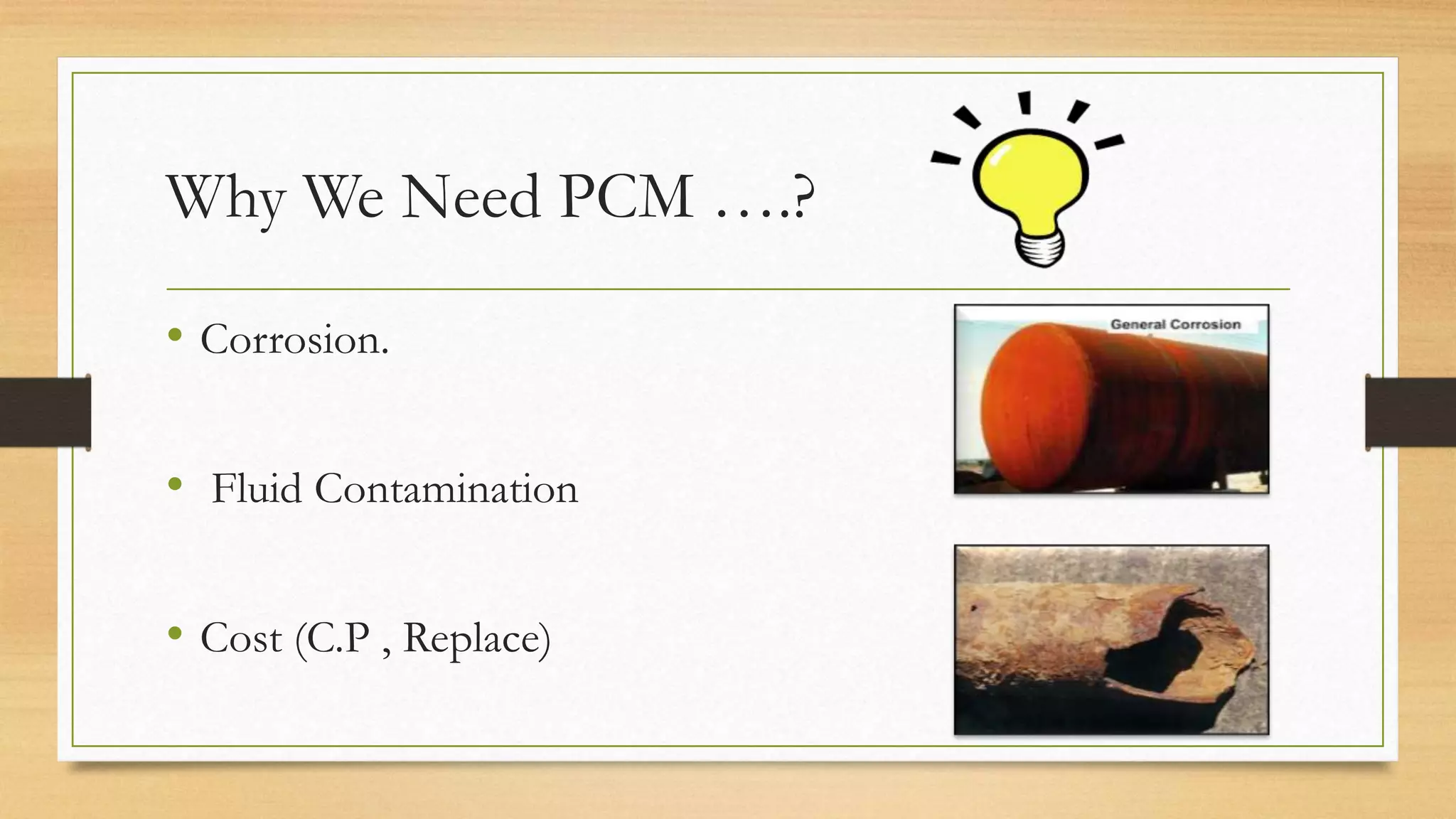 Why We Need PCM ….?

• Corrosion.

• Fluid Contamination

• Cost (C.P , Replace)

General Corrosion